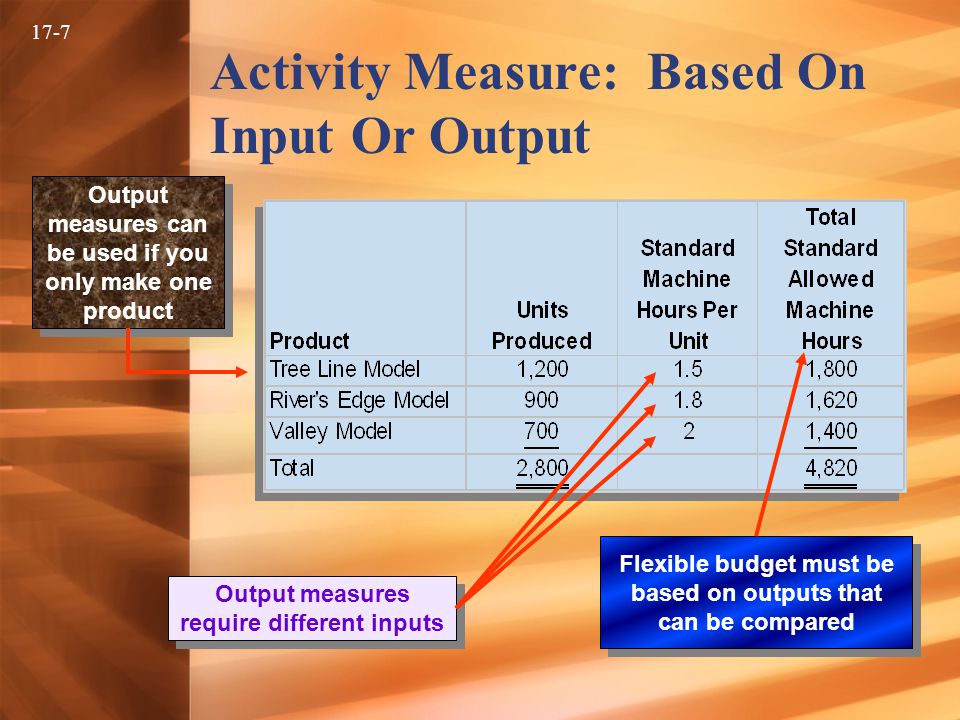 17-7

Activity Measure: Based On Input Or Output

Output measures can be used if you only make one product

| Product | Units Produced | Standard Machine Hours Per Unit | Total Standard Allowed Machine Hours |
|---|---|---|---|
| Tree Line Model | 1,200 | 1.5 | 1,800 |
| River's Edge Model | 900 | 1.8 | 1,620 |
| Valley Model | 700 | 2 | 1,400 |
| Total | 2,800 | | 4,820 |

Output measures require different inputs

Flexible budget must be based on outputs that can be compared